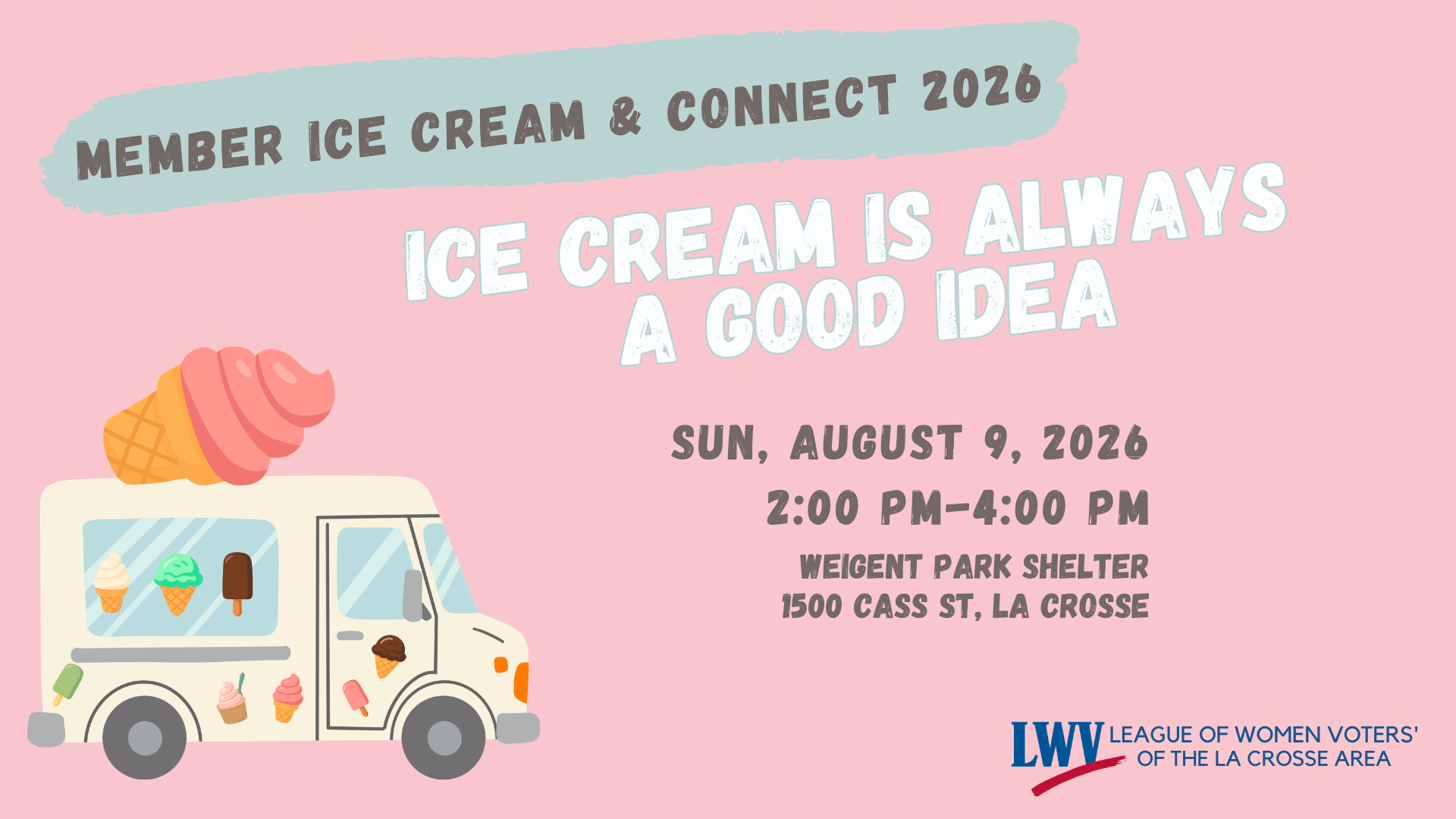 MEMBER ICE CREAM & CONNECT 2026

ICE CREAM IS ALWAYS A GOOD IDEA

SUN, AUGUST 9, 2026

2:00 PM-4:00 PM

WEIGENT PARK SHELTER
1500 CASS ST, LA CROSSE

LWV LEAGUE OF WOMEN VOTERS' OF THE LA CROSSE AREA